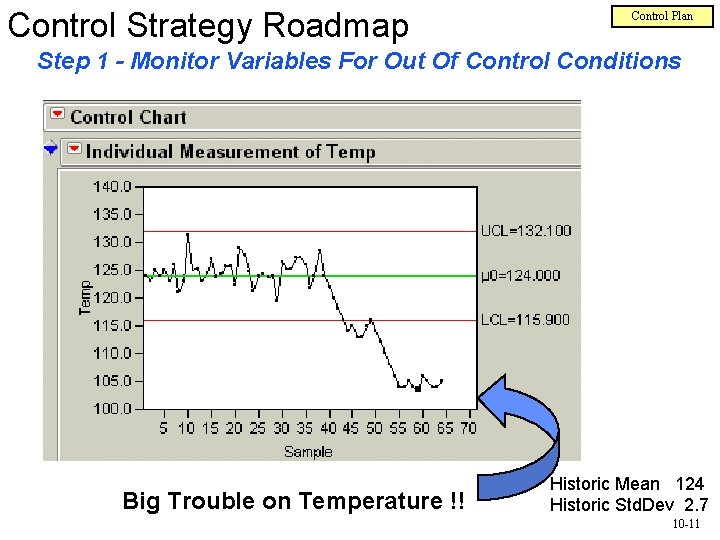 Control Strategy Roadmap

Control Plan

Step 1 - Monitor Variables For Out Of Control Conditions

Control Chart

Individual Measurement of Temp

140.0
135.0
130.0
125.0
120.0
115.0
110.0
105.0
100.0

Temp

UCL=132.100

μ0=124.000

LCL=115.900

5 10 15 20 25 30 35 40 45 50 55 60 65 70

Sample

Big Trouble on Temperature !!

Historic Mean 124
Historic StdDev 2.7

10-11